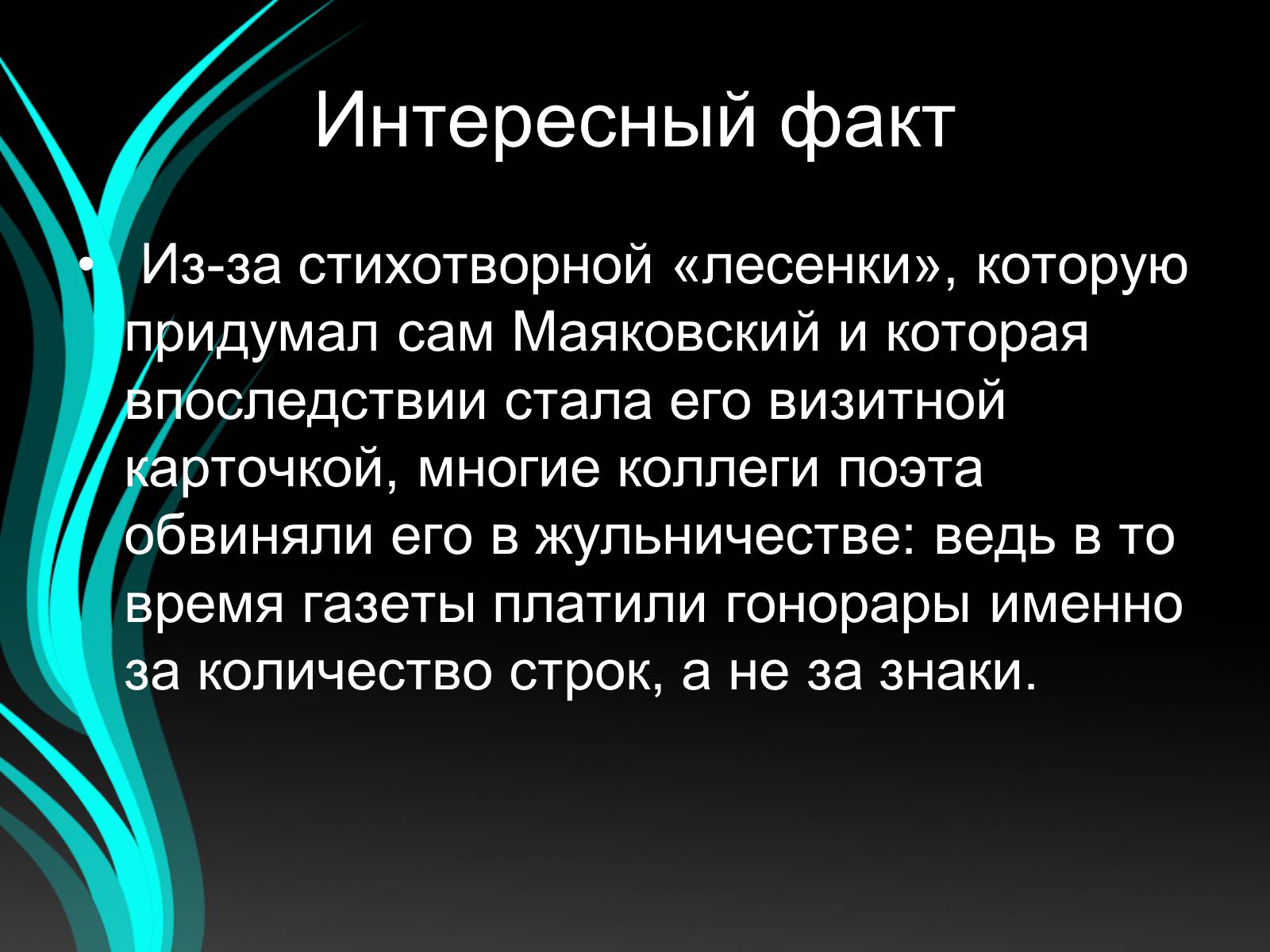 Интересный факт

• Из-за стихотворной «лесенки», которую придумал сам Маяковский и которая впоследствии стала его визитной карточкой, многие коллеги поэта обвиняли его в жульничестве: ведь в то время газеты платили гонорары именно за количество строк, а не за знаки.